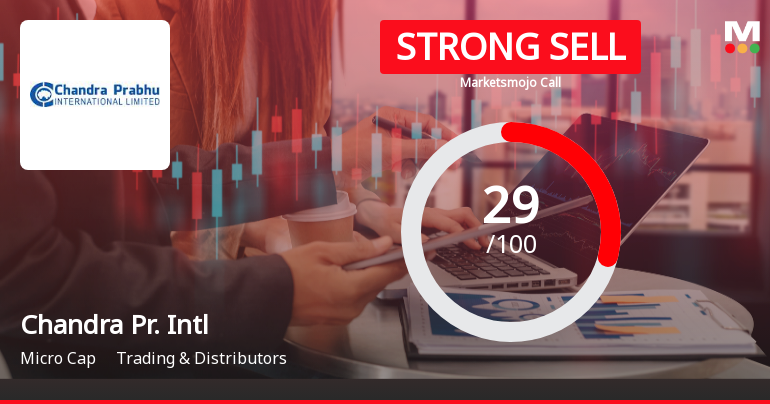 Chandra Prabhu
INTERNATIONAL LIMITED

STRONG SELL
Marketsmojo Call

M

29
/100

Chandra Pr. Intl
Micro Cap Trading & Distributors